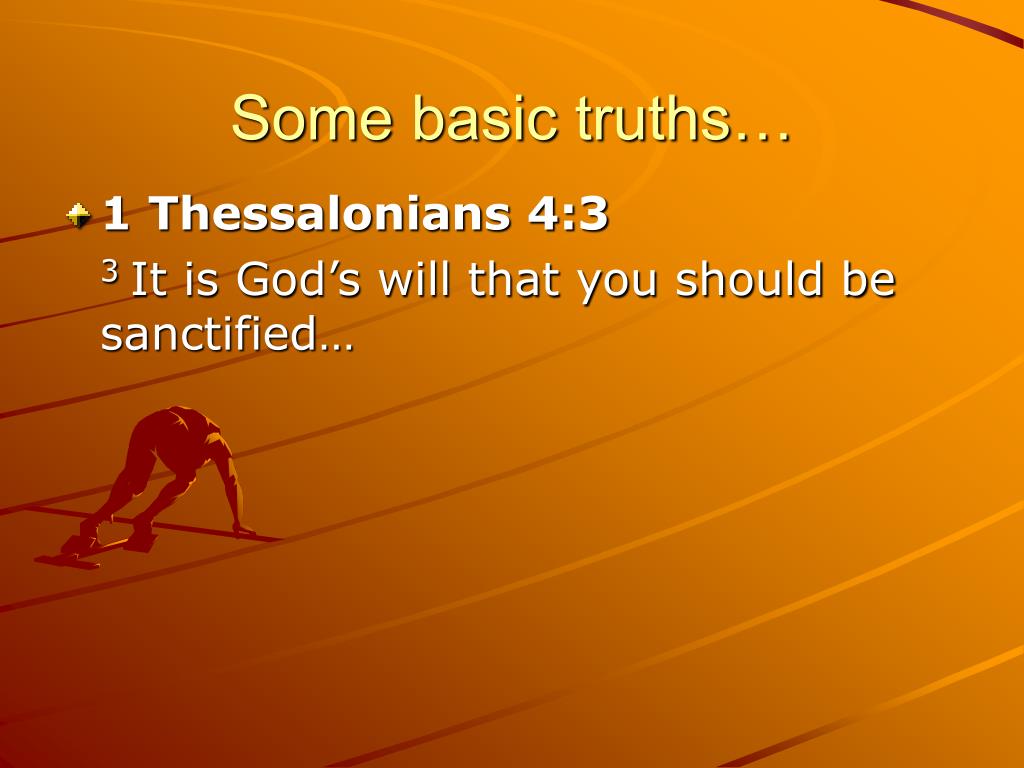 Some basic truths…

1 Thessalonians 4:3

$^3$ It is God’s will that you should be sanctified…